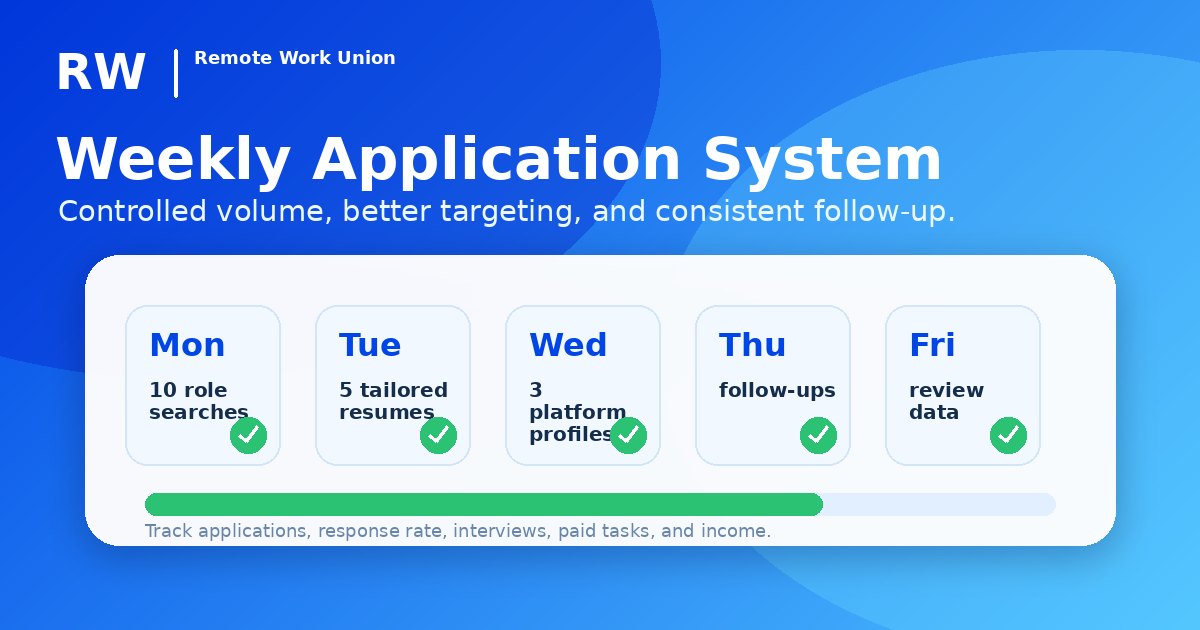 RW
Remote Work Union

Weekly Application System
Controlled volume, better targeting, and consistent follow-up.

Mon
10 role searches

Tue
5 tailored resumes

Wed
3 platform profiles

Thu
follow-ups

Fri
review data

Track applications, response rate, interviews, paid tasks, and income.